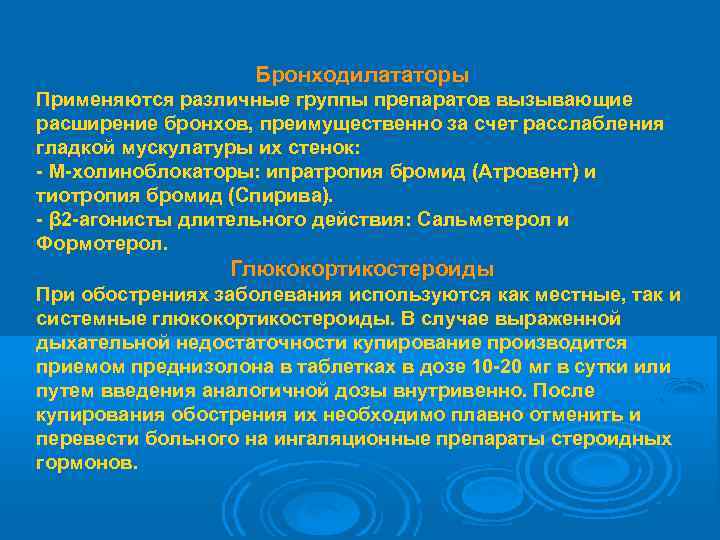 Бронходилататоры

Применяются различные группы препаратов вызывающие расширение бронхов, преимущественно за счет расслабления гладкой мускулатуры их стенок:
- М-холиноблокаторы: ипратропия бромид (Атровент) и тиотропия бромид (Спирива).
- β2-агонисты длительного действия: Сальметерол и Формотерол.

Глюкокортикостероиды

При обострениях заболевания используются как местные, так и системные глюкокортикостероиды. В случае выраженной дыхательной недостаточности купирование производится приемом преднизолона в таблетках в дозе 10-20 мг в сутки или путем введения аналогичной дозы внутривенно. После купирования обострения их необходимо плавно отменить и перевести больного на ингаляционные препараты стероидных гормонов.